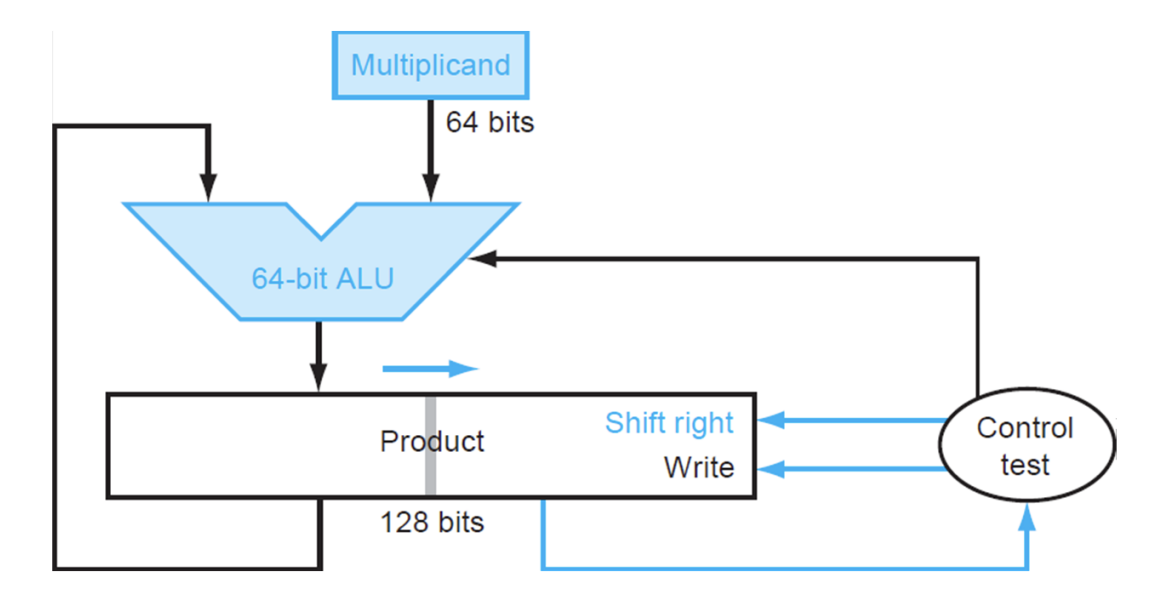 Multiplicand
64 bits
64-bit ALU
Product
Shift right
Write
Control test
128 bits